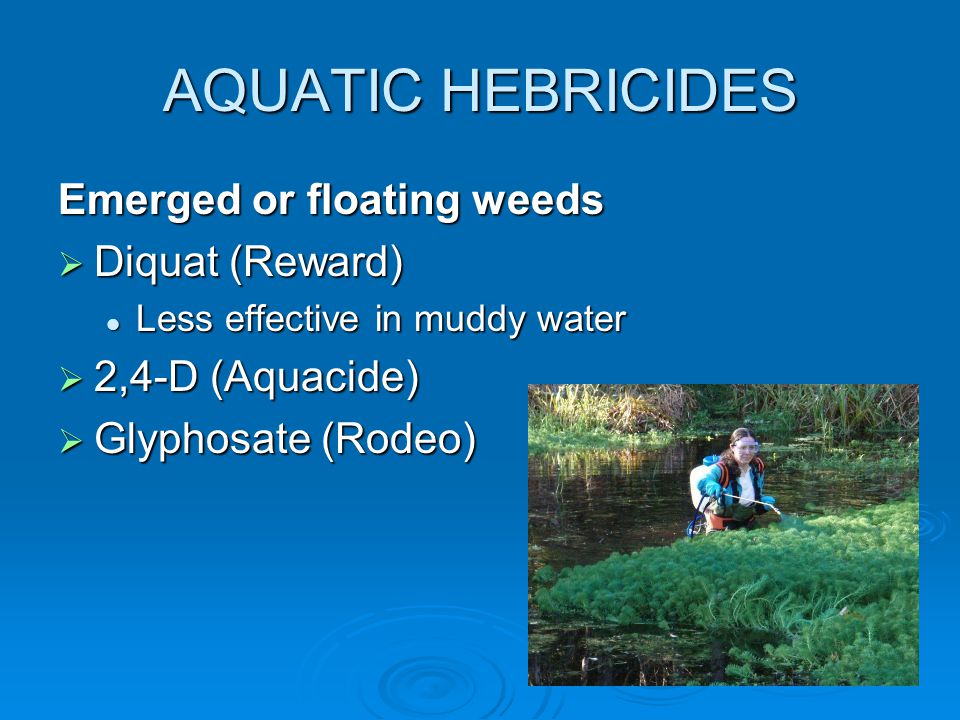 AQUATIC HEBRICIDES

Emerged or floating weeds

➢ Diquat (Reward)

• Less effective in muddy water

➢ 2,4-D (Aquacide)

➢ Glyphosate (Rodeo)